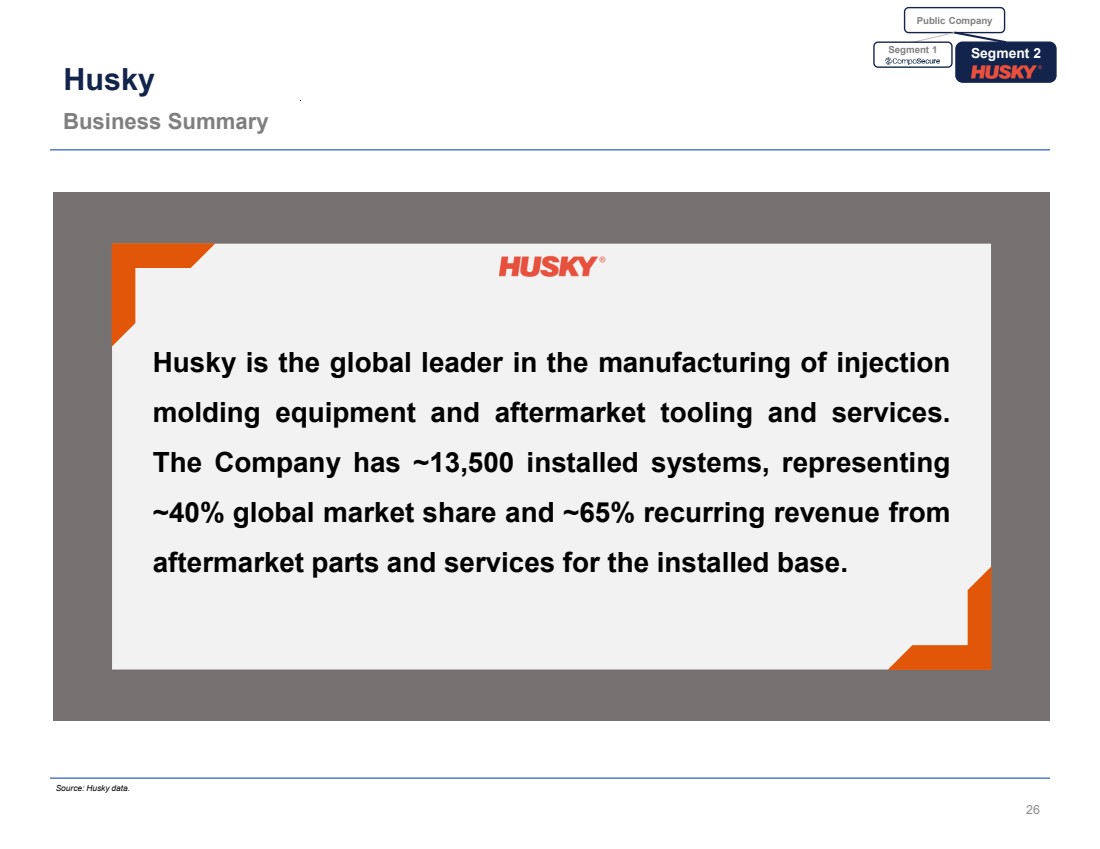 Public Company

Segment 1
CompoSecure

Segment 2
HUSKY®

Husky

Business Summary

HUSKY®

Husky is the global leader in the manufacturing of injection molding equipment and aftermarket tooling and services. The Company has ~13,500 installed systems, representing ~40% global market share and ~65% recurring revenue from aftermarket parts and services for the installed base.

Source: Husky data.

26